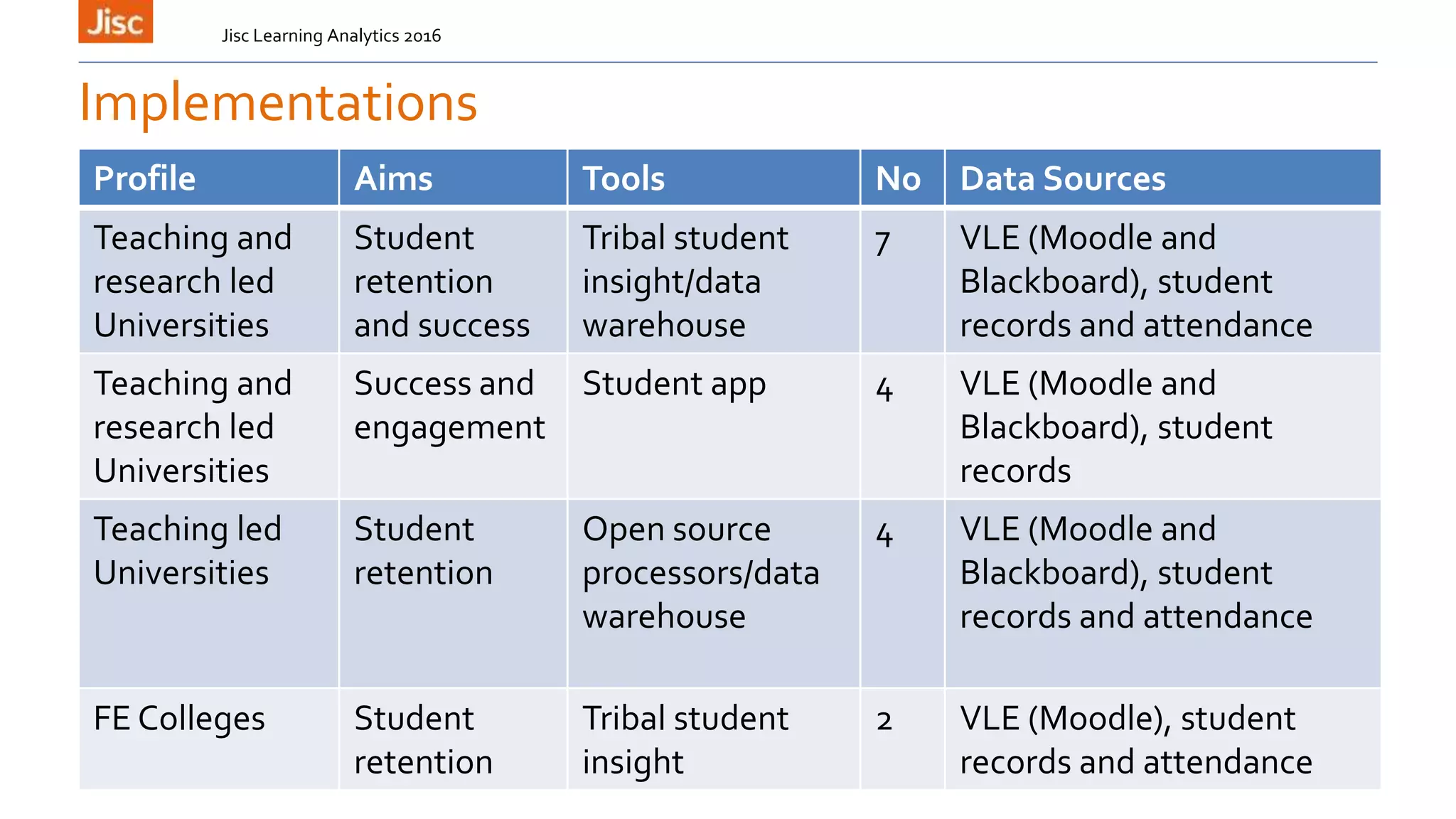 Jisc

Jisc Learning Analytics 2016

Implementations

| Profile | Aims | Tools | No | Data Sources |
|---|---|---|---|---|
| Teaching and research led Universities | Student retention and success | Tribal student insight/data warehouse | 7 | VLE (Moodle and Blackboard), student records and attendance |
| Teaching and research led Universities | Success and engagement | Student app | 4 | VLE (Moodle and Blackboard), student records |
| Teaching led Universities | Student retention | Open source processors/data warehouse | 4 | VLE (Moodle and Blackboard), student records and attendance |
| FE Colleges | Student retention | Tribal student insight | 2 | VLE (Moodle), student records and attendance |